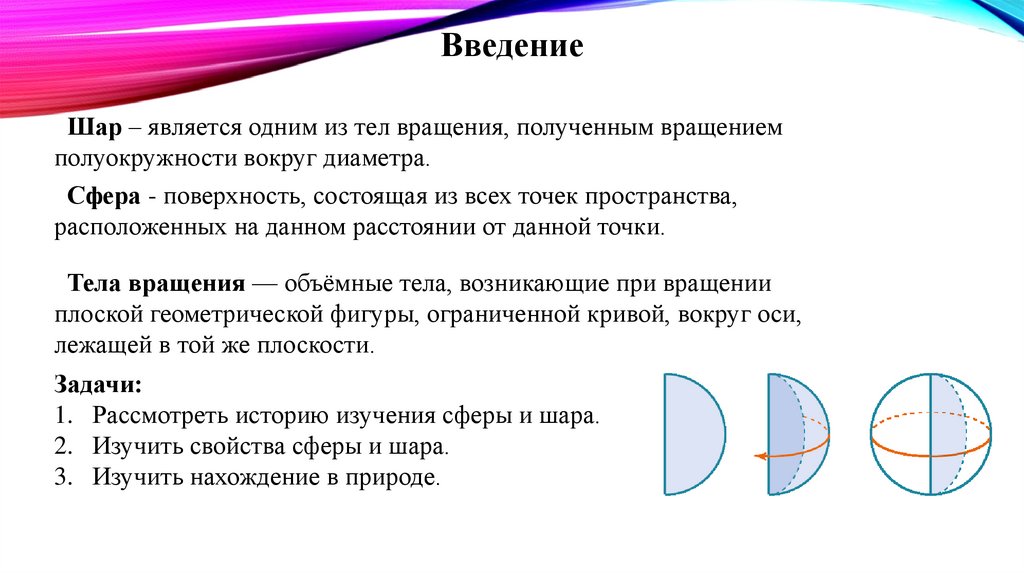 Введение

Шар – является одним из тел вращения, полученным вращением полуокружности вокруг диаметра.

Сфера - поверхность, состоящая из всех точек пространства, расположенных на данном расстоянии от данной точки.

Тела вращения — объёмные тела, возникающие при вращении плоской геометрической фигуры, ограниченной кривой, вокруг оси, лежащей в той же плоскости.

Задачи:
1. Рассмотреть историю изучения сферы и шара.
2. Изучить свойства сферы и шара.
3. Изучить нахождение в природе.